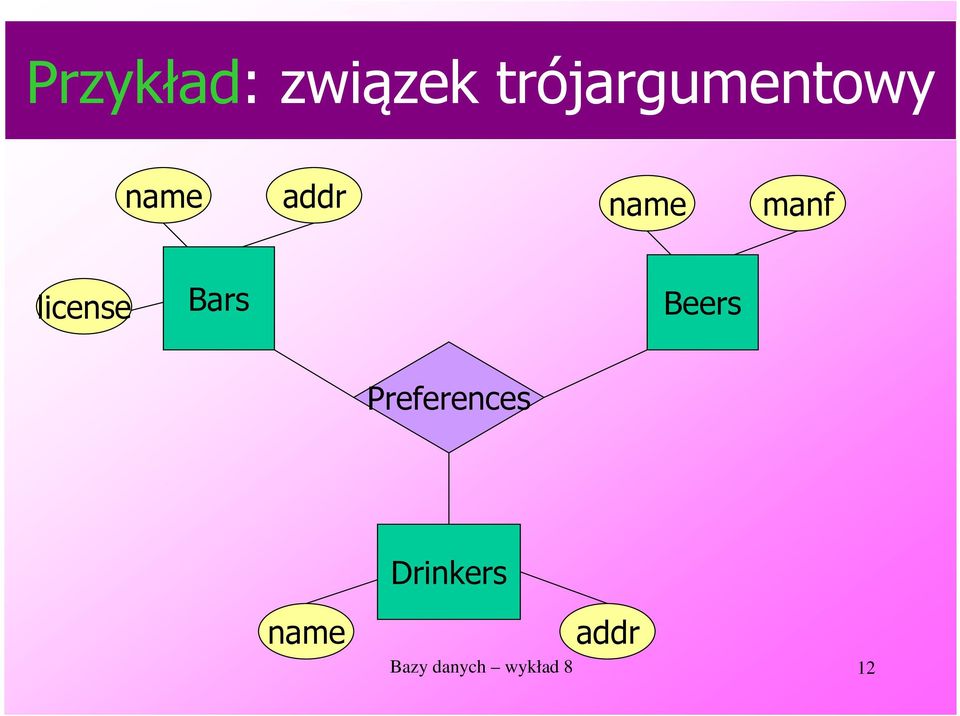 Przykład: związek trójargumentowy

name

addr

name

manf

license

Bars

Beers

Preferences

Drinkers

name

addr

Bazy danych – wykład 8

12